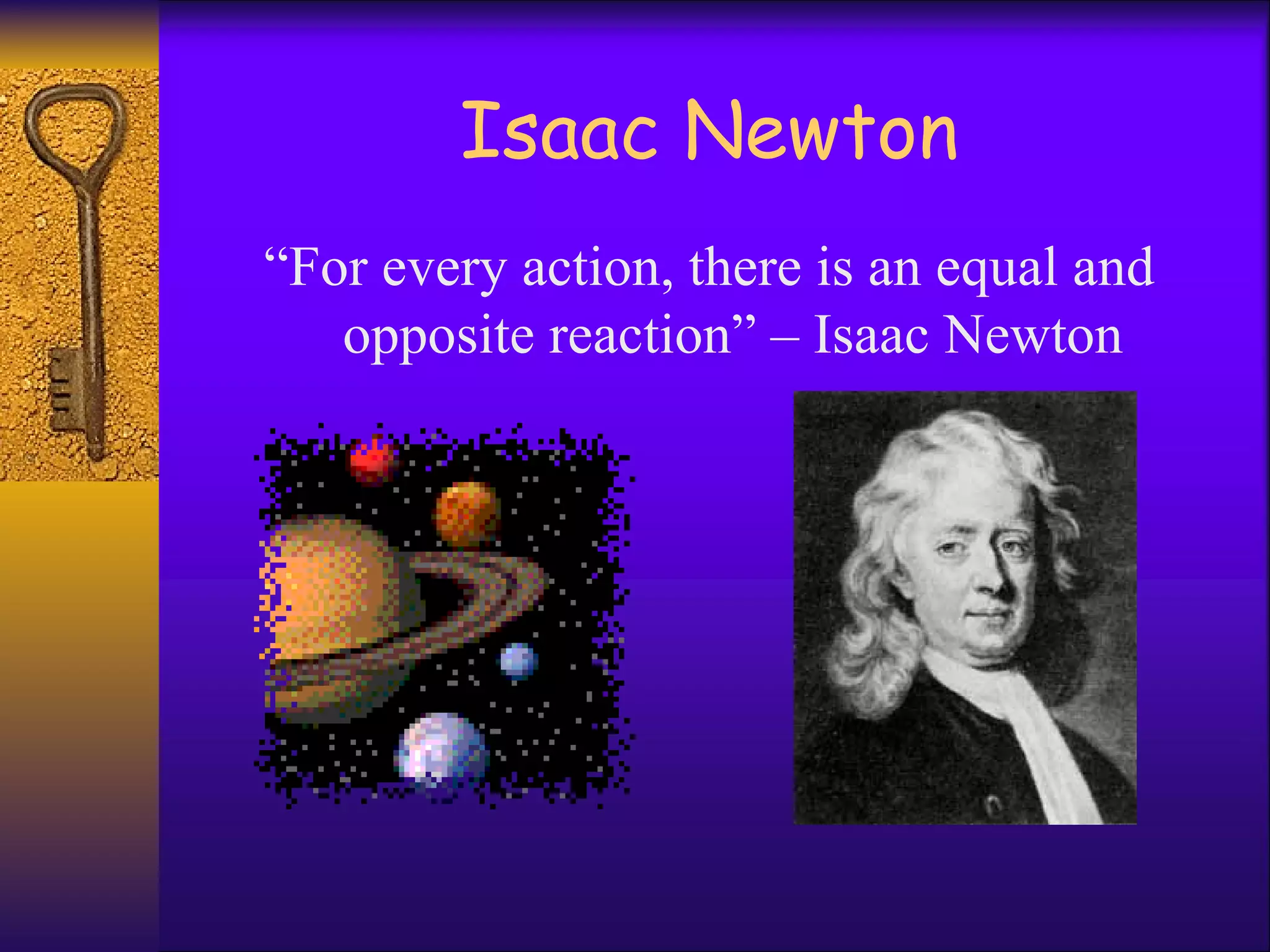 Isaac Newton

“For every action, there is an equal and opposite reaction” – Isaac Newton